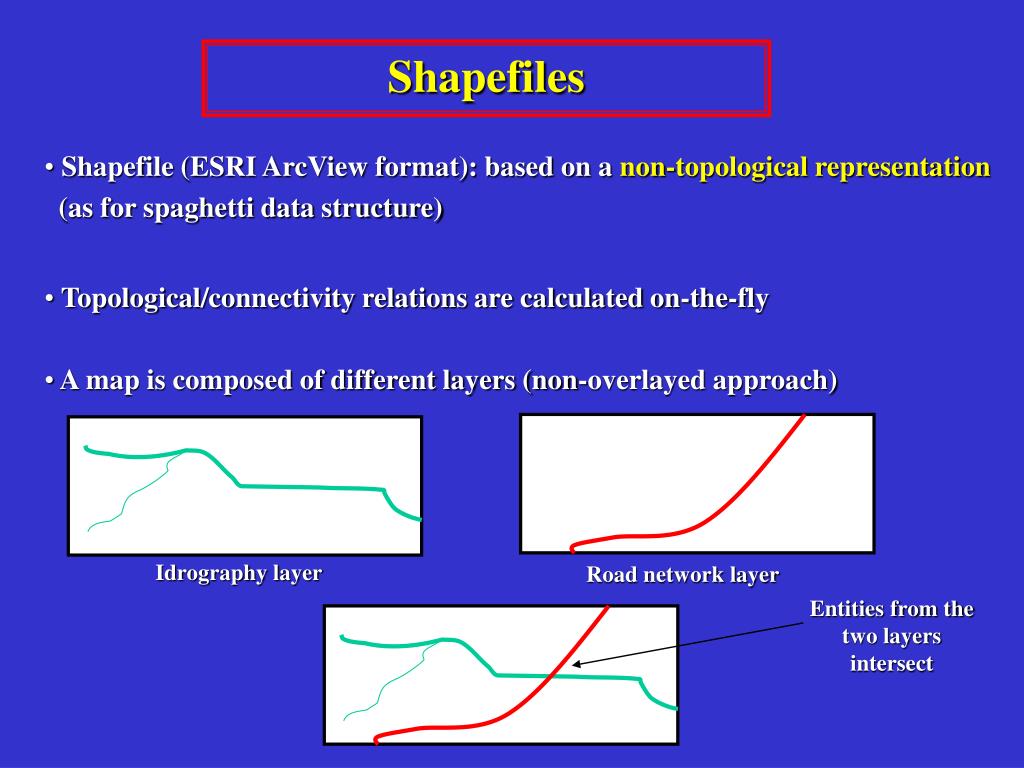 Shapefiles

• Shapefile (ESRI ArcView format): based on a non-topological representation (as for spaghetti data structure)

• Topological/connectivity relations are calculated on-the-fly

• A map is composed of different layers (non-overlayed approach)

Idrography layer

Road network layer

Entities from the two layers intersect